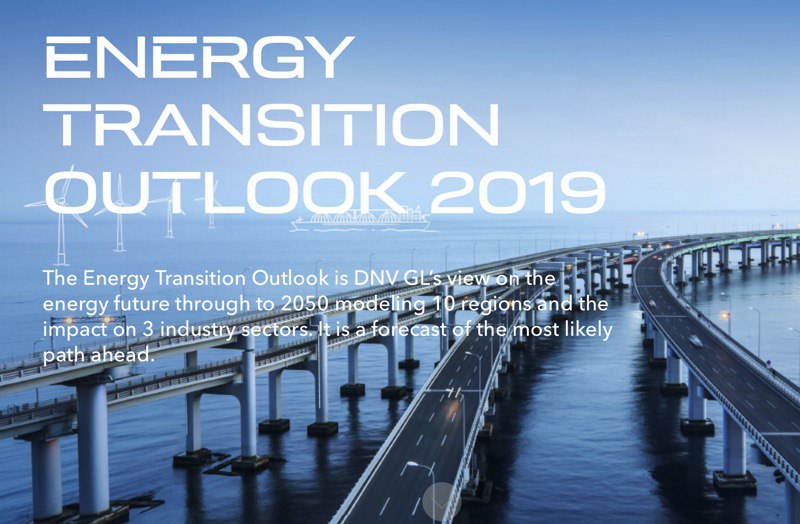 ENERGY TRANSITION OUTLOOK 2019

The Energy Transition Outlook is DNV GL's view on the energy future through to 2050 modeling 10 regions and the impact on 3 industry sectors. It is a forecast of the most likely path ahead.